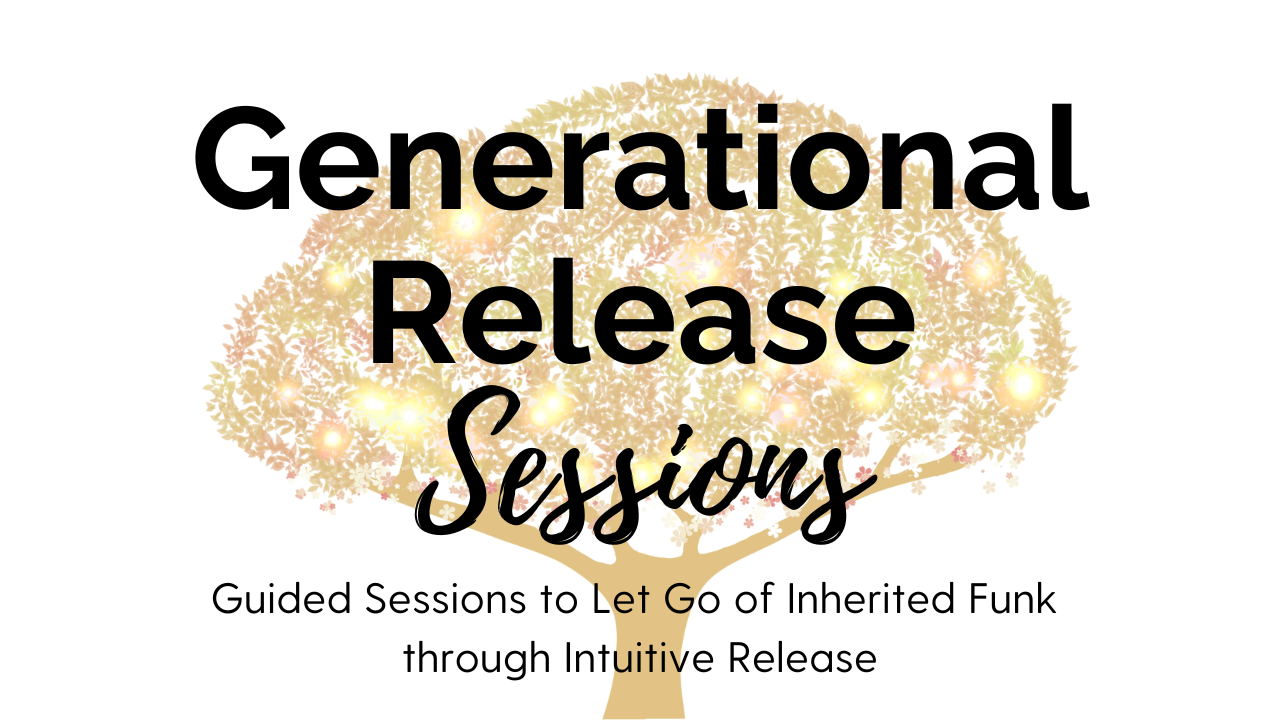 Generational Release Sessions

Guided Sessions to Let Go of Inherited Funk through Intuitive Release